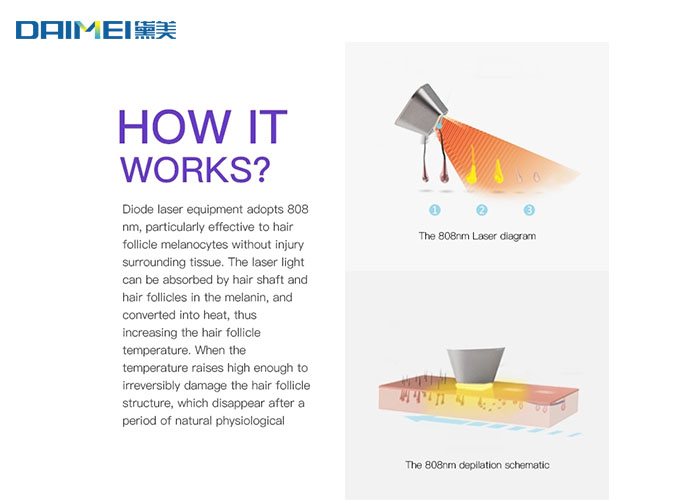 DAIMEI 黛美

HOW IT WORKS?

Diode laser equipment adopts 808 nm, particularly effective to hair follicle melanocytes without injury surrounding tissue. The laser light can be absorbed by hair shaft and hair follicles in the melanin, and converted into heat, thus increasing the hair follicle temperature. When the temperature raises high enough to irreversibly damage the hair follicle structure, which disappear after a period of natural physiological

1 2 3

The 808nm Laser diagram

The 808nm depilation schematic